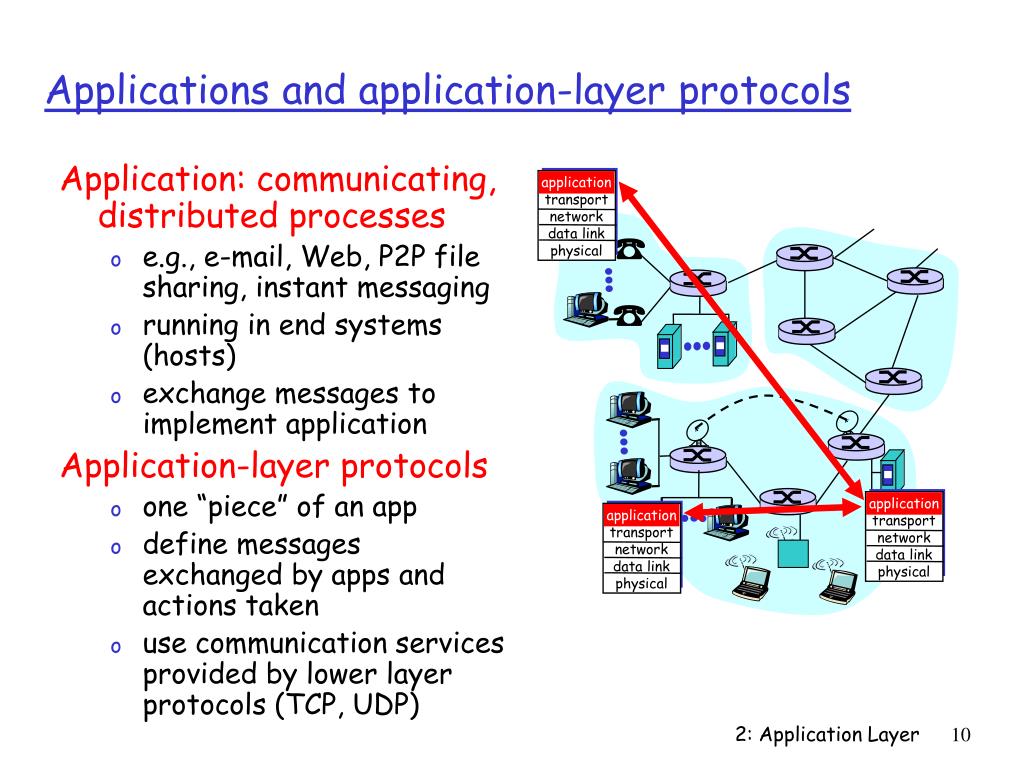 Applications and application-layer protocols

Application: communicating, distributed processes

o e.g., e-mail, Web, P2P file sharing, instant messaging
o running in end systems (hosts)
o exchange messages to implement application

Application-layer protocols

o one “piece” of an app
o define messages exchanged by apps and actions taken
o use communication services provided by lower layer protocols (TCP, UDP)

application
transport
network
data link
physical

application
transport
network
data link
physical

application
transport
network
data link
physical

2: Application Layer 10